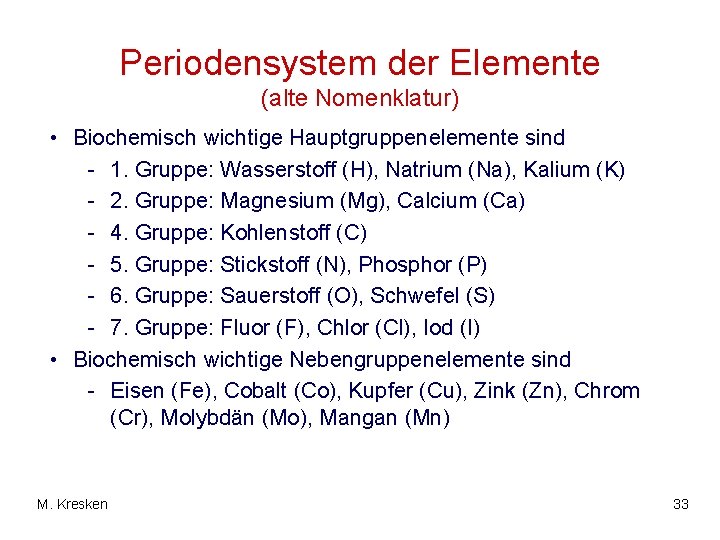 Periodensystem der Elemente
(alte Nomenklatur)

• Biochemisch wichtige Hauptgruppenelemente sind
- 1. Gruppe: Wasserstoff (H), Natrium (Na), Kalium (K)
- 2. Gruppe: Magnesium (Mg), Calcium (Ca)
- 4. Gruppe: Kohlenstoff (C)
- 5. Gruppe: Stickstoff (N), Phosphor (P)
- 6. Gruppe: Sauerstoff (O), Schwefel (S)
- 7. Gruppe: Fluor (F), Chlor (Cl), Iod (I)
• Biochemisch wichtige Nebengruppenelemente sind
- Eisen (Fe), Cobalt (Co), Kupfer (Cu), Zink (Zn), Chrom (Cr), Molybdän (Mo), Mangan (Mn)

M. Kresken

33